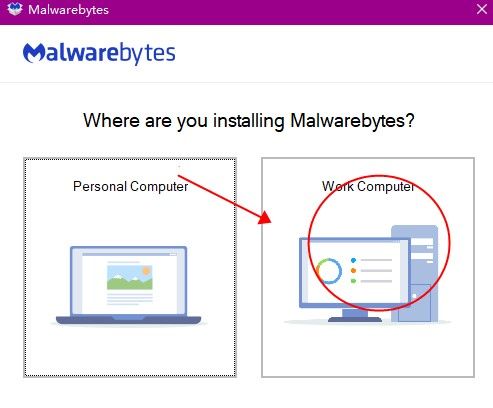 Malwarebytes

Malwarebytes

Where are you installing Malwarebytes?

Personal Computer

Work Computer